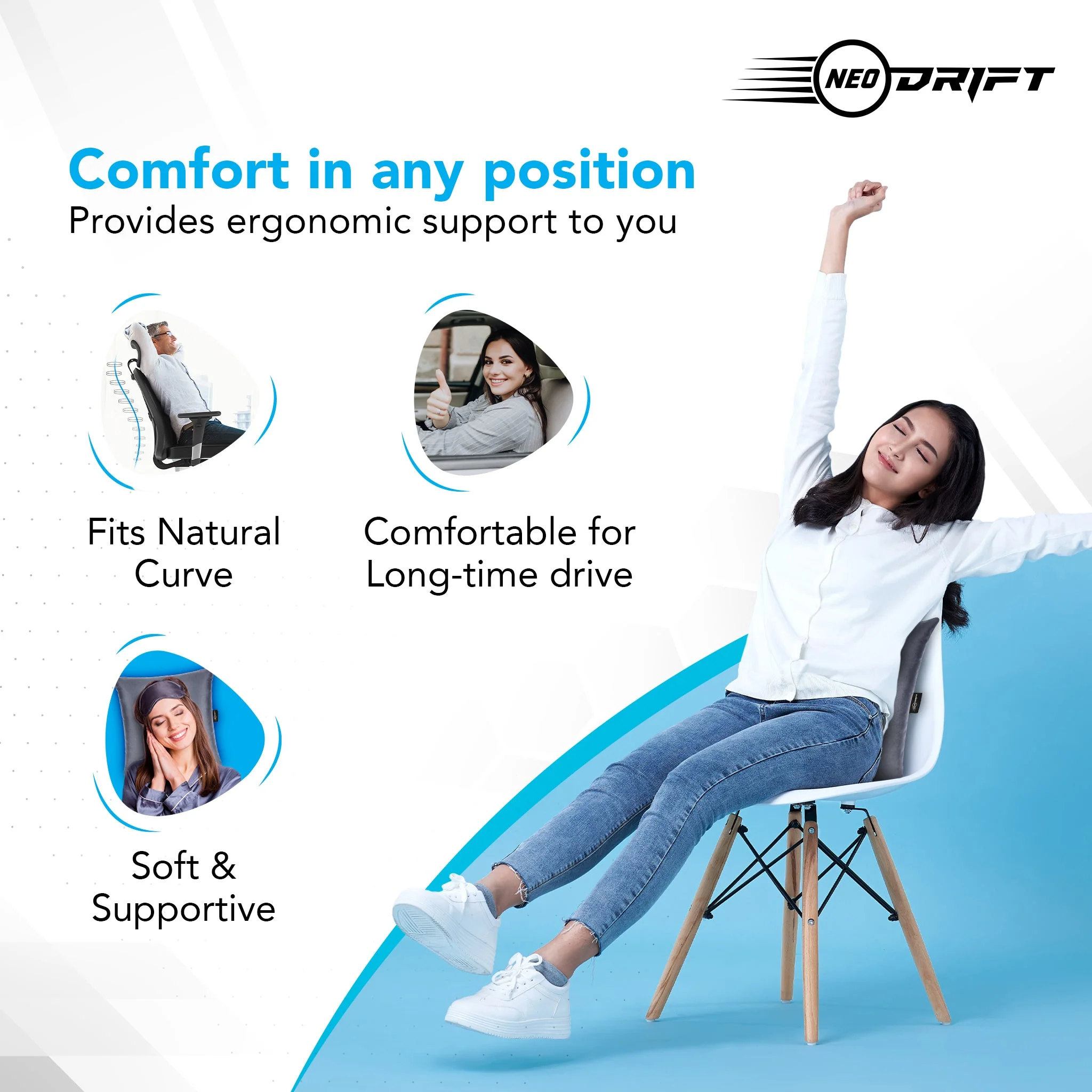 NEO DRIFT

Comfort in any position
Provides ergonomic support to you

Fits Natural Curve

Comfortable for Long-time drive

Soft & Supportive